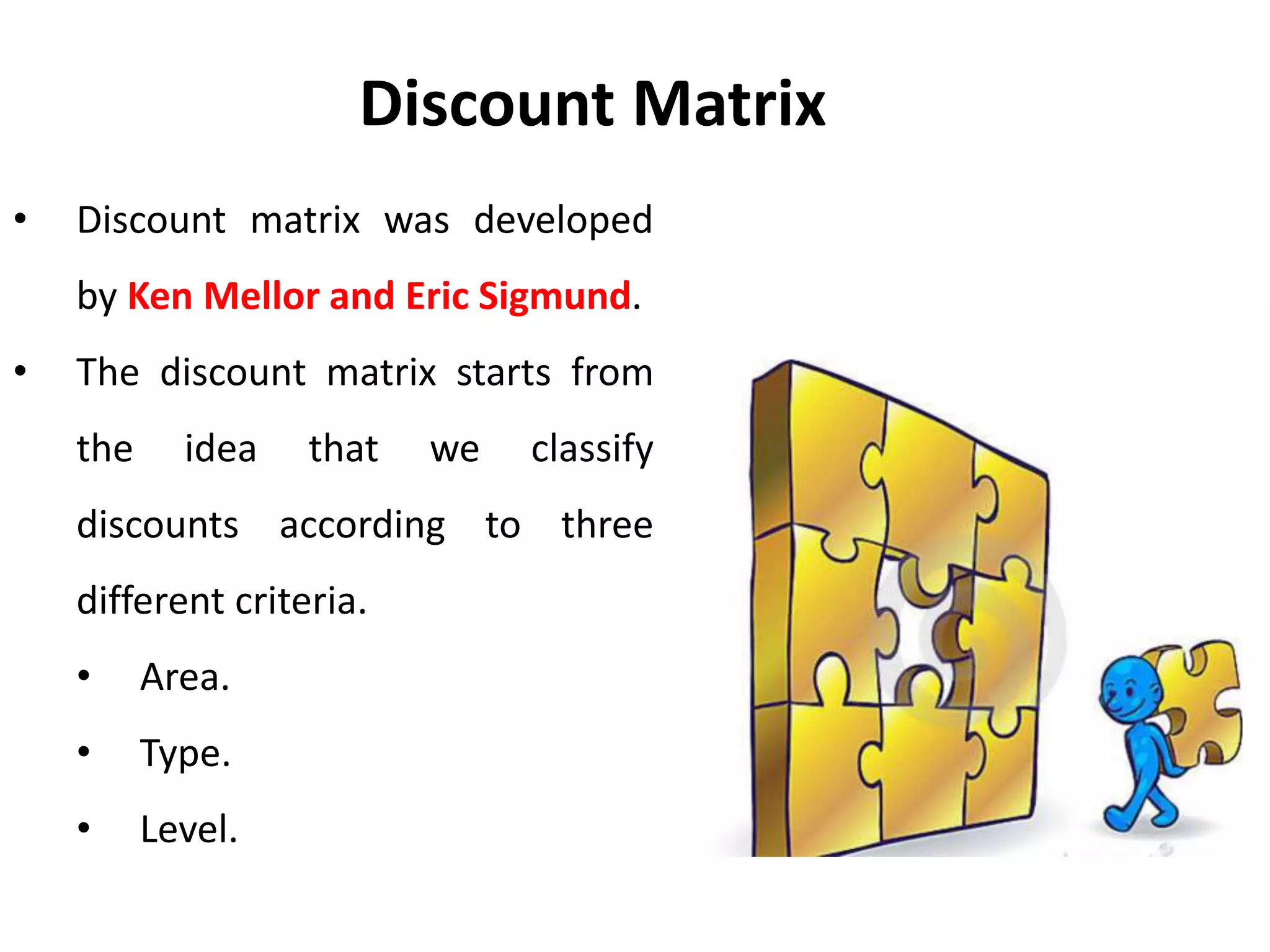 Discount Matrix

• Discount matrix was developed by Ken Mellor and Eric Sigmund.

• The discount matrix starts from the idea that we classify discounts according to three different criteria.

• Area.

• Type.

• Level.